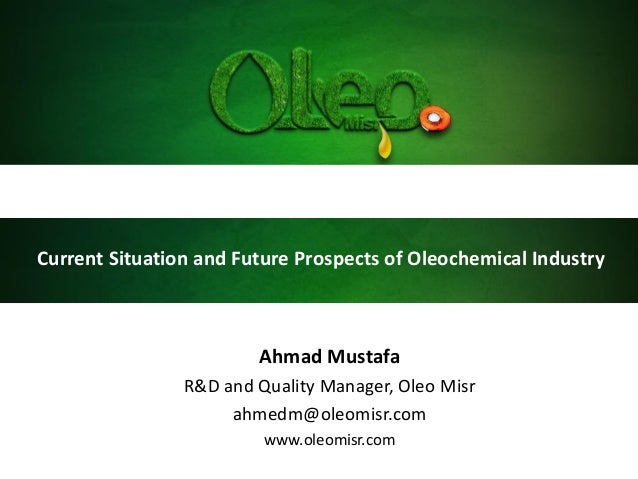 Oleo Misr

Current Situation and Future Prospects of Oleochemical Industry

Ahmad Mustafa
R&D and Quality Manager, Oleo Misr
ahmedm@oleomisr.com
www.oleomisr.com